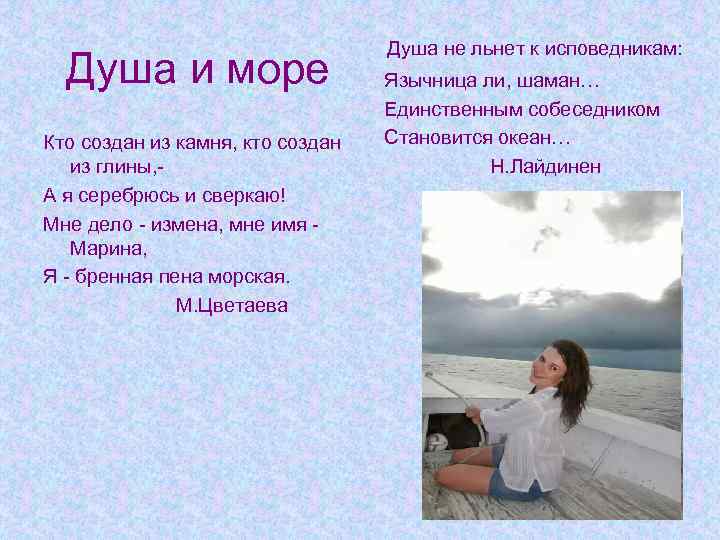 Душа и море

Кто создан из камня, кто создан из глины,-

А я серебрюсь и сверкаю!

Мне дело - измена, мне имя - Марина,

Я - бренная пена морская.

М.Цветаева

Душа не льнет к исповедникам:

Язычница ли, шаман…

Единственным собеседником

Становится океан…

Н.Лайдинен